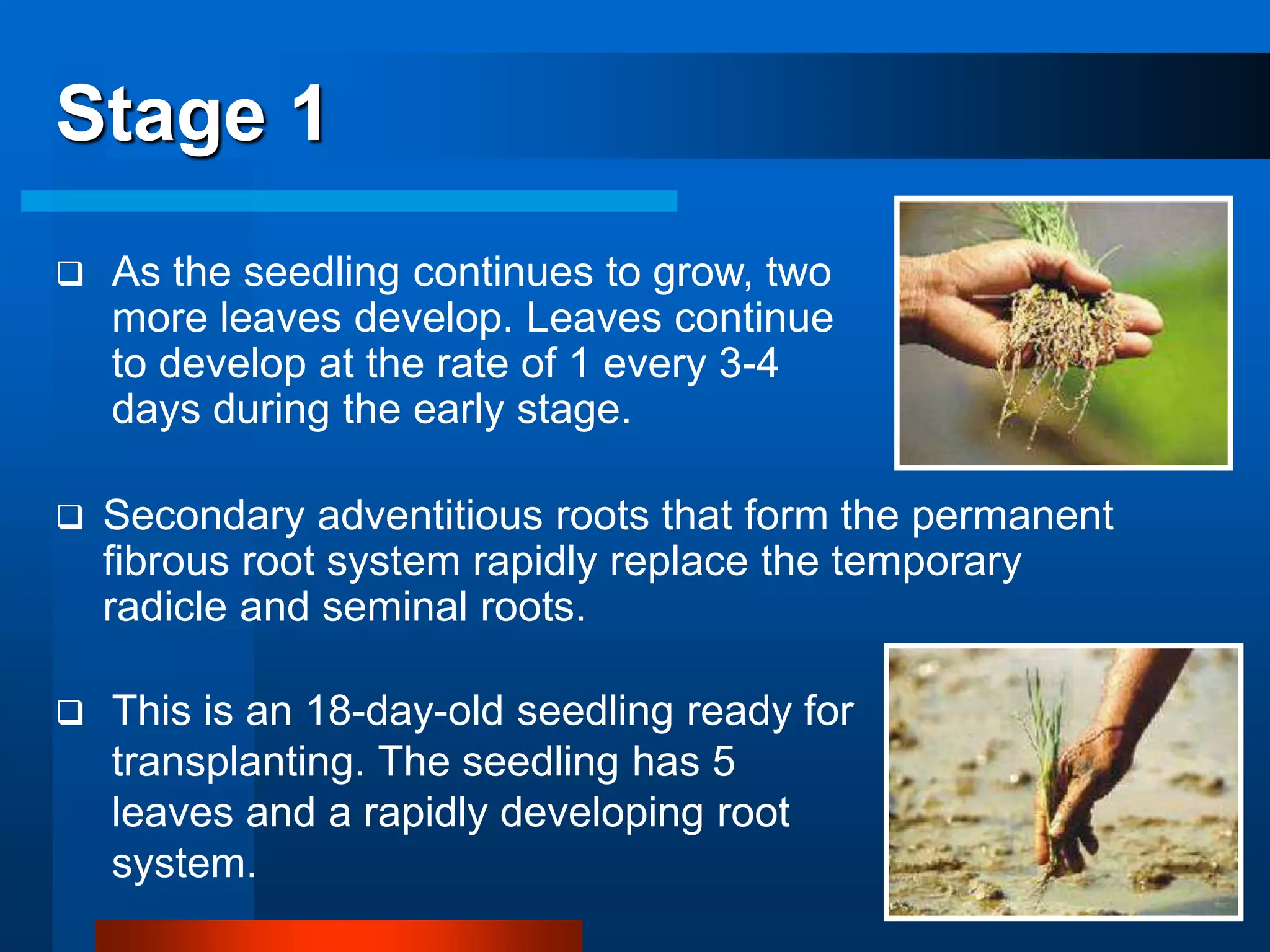 Stage 1

❑ As the seedling continues to grow, two more leaves develop. Leaves continue to develop at the rate of 1 every 3-4 days during the early stage.

❑ Secondary adventitious roots that form the permanent fibrous root system rapidly replace the temporary radicle and seminal roots.

❑ This is an 18-day-old seedling ready for transplanting. The seedling has 5 leaves and a rapidly developing root system.